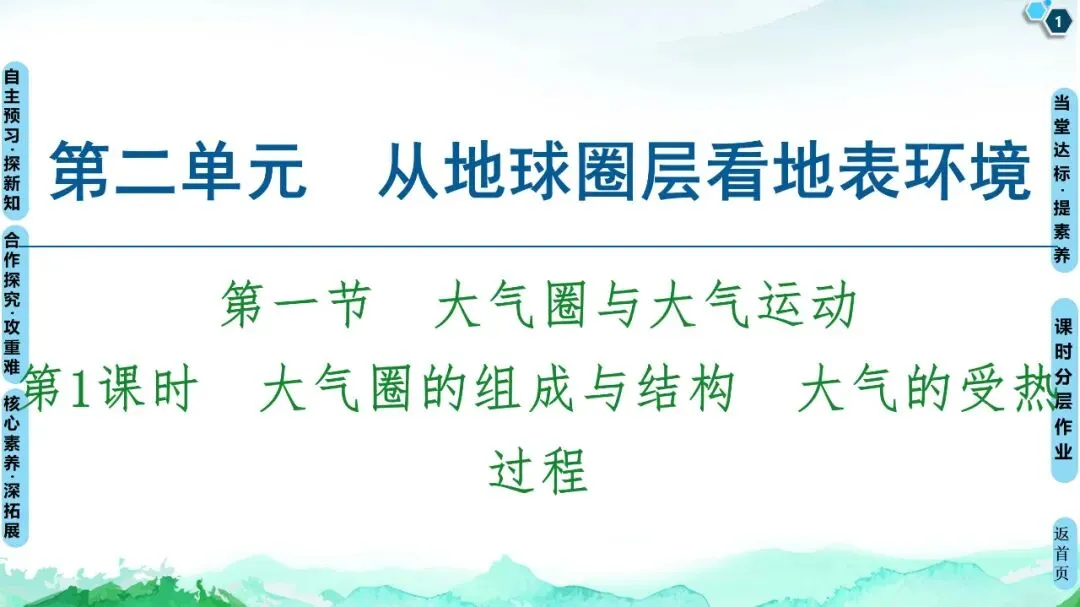 1

自主预习·探新知

合作探究·攻重难

核心素养·深拓展

第二单元　从地球圈层看地表环境

第一节　大气圈与大气运动

第1课时　大气圈的组成与结构　大气的受热过程

当堂达标·提素养

课时分层作业

返首页